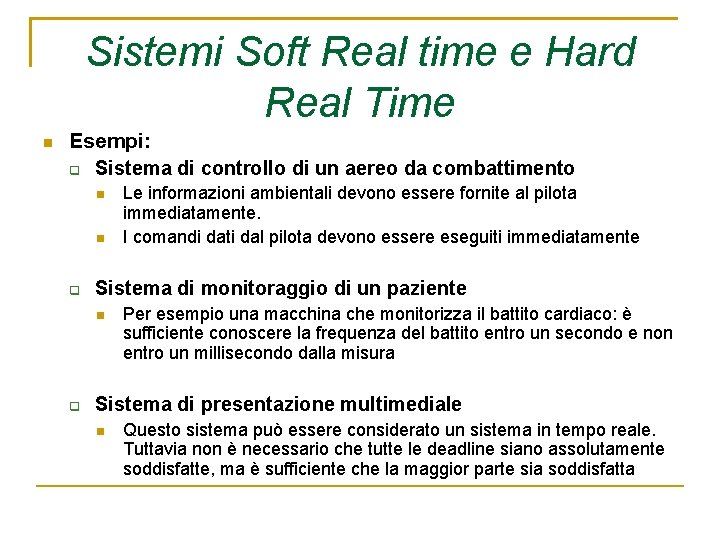 Sistemi Soft Real time e Hard Real Time

Esempi:

Sistema di controllo di un aereo da combattimento

Le informazioni ambientali devono essere fornite al pilota immediatamente.

I comandi dati dal pilota devono essere eseguiti immediatamente

Sistema di monitoraggio di un paziente

Per esempio una macchina che monitorizza il battito cardiaco: è sufficiente conoscere la frequenza del battito entro un secondo e non entro un millisecondo dalla misura

Sistema di presentazione multimediale

Questo sistema può essere considerato un sistema in tempo reale. Tuttavia non è necessario che tutte le deadline siano assolutamente soddisfatte, ma è sufficiente che la maggior parte sia soddisfatta